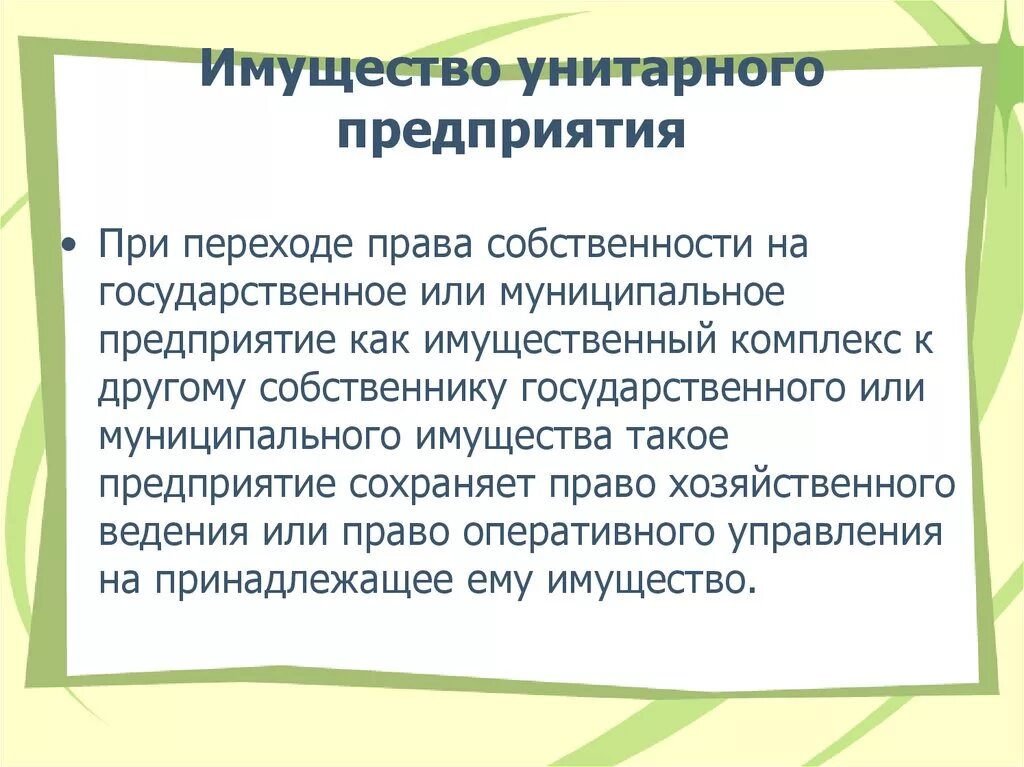 Имущество унитарного предприятия

• При переходе права собственности на государственное или муниципальное предприятие как имущественный комплекс к другому собственнику государственного или муниципального имущества такое предприятие сохраняет право хозяйственного ведения или право оперативного управления на принадлежащее ему имущество.